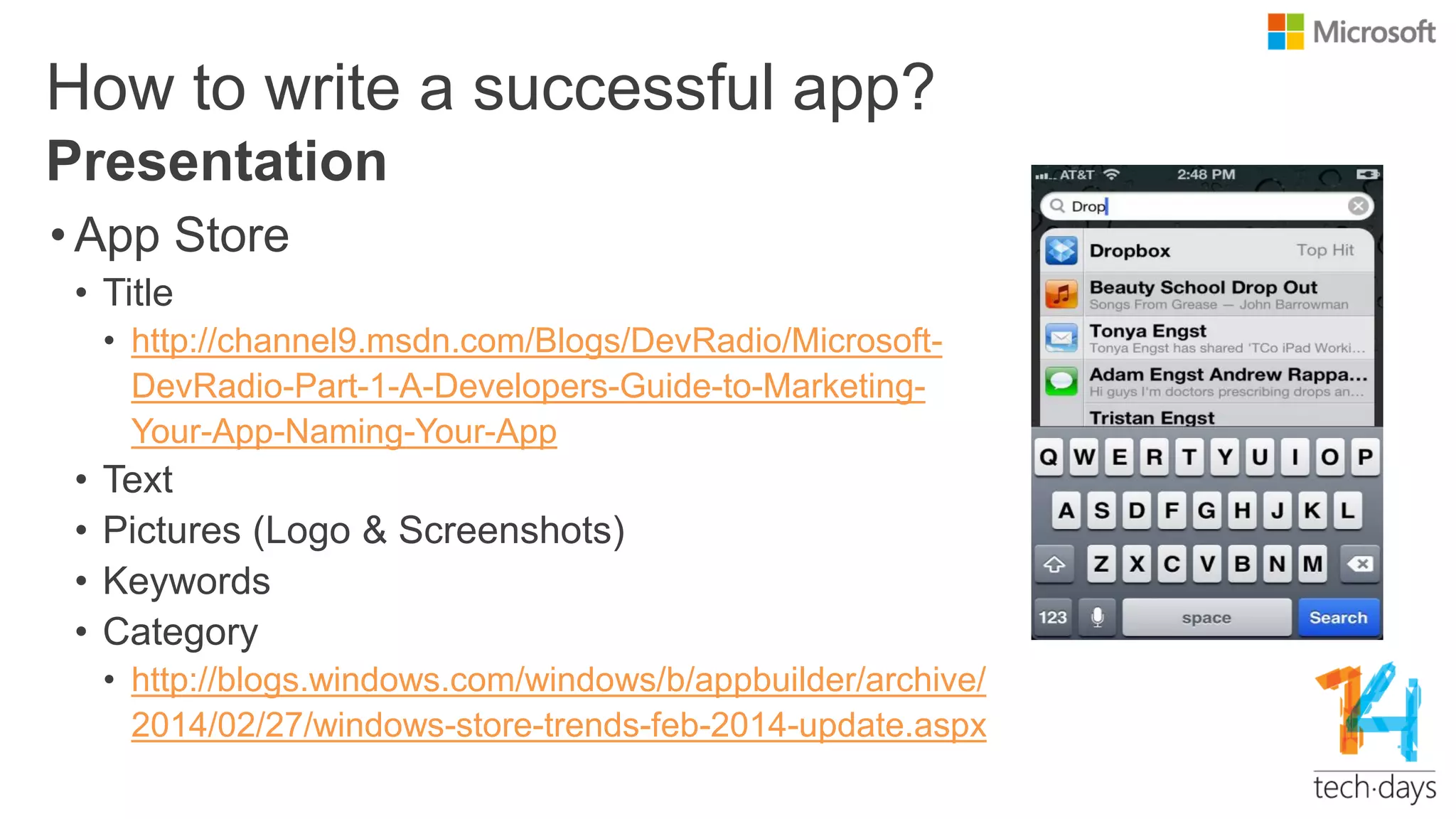 Microsoft

How to write a successful app?
Presentation

• App Store
  • Title
    • http://channel9.msdn.com/Blogs/DevRadio/Microsoft-DevRadio-Part-1-A-Developers-Guide-to-Marketing-Your-App-Naming-Your-App
  • Text
  • Pictures (Logo & Screenshots)
  • Keywords
  • Category
    • http://blogs.windows.com/windows/b/appbuilder/archive/2014/02/27/windows-store-trends-feb-2014-update.aspx

AT&T 2:48 PM
Drop
Dropbox Top Hit
Beauty School Drop Out
Songs From Grease — John Barrowman
Tonya Engst
Tonya Engst has shared 'TCo iPad Worki...
Adam Engst Andrew Rappa...
Hi guys I'm doctors prescribing drops an...
Tristan Engst
Q W E R T Y U I O P
A S D F G H J K L
Z X C V B N M
123 space Search

14
tech·days